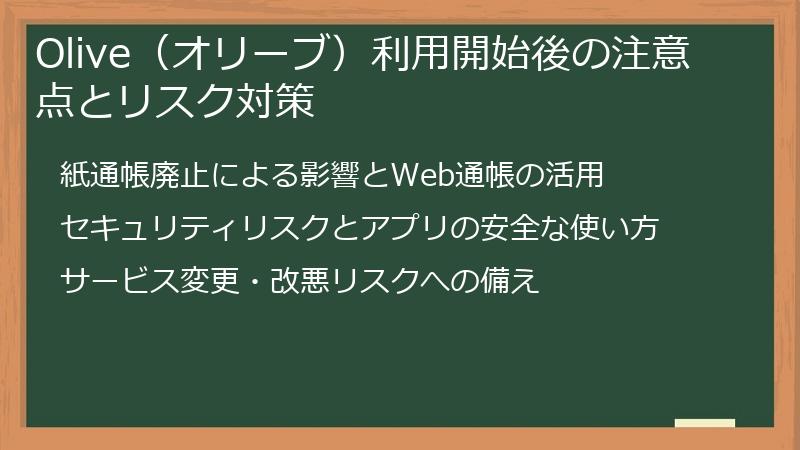 Olive（オリーブ）利用開始後の注意点とリスク対策

紙通帳廃止による影響とWeb通帳の活用

セキュリティリスクとアプリの安全な使い方

サービス変更・改悪リスクへの備え